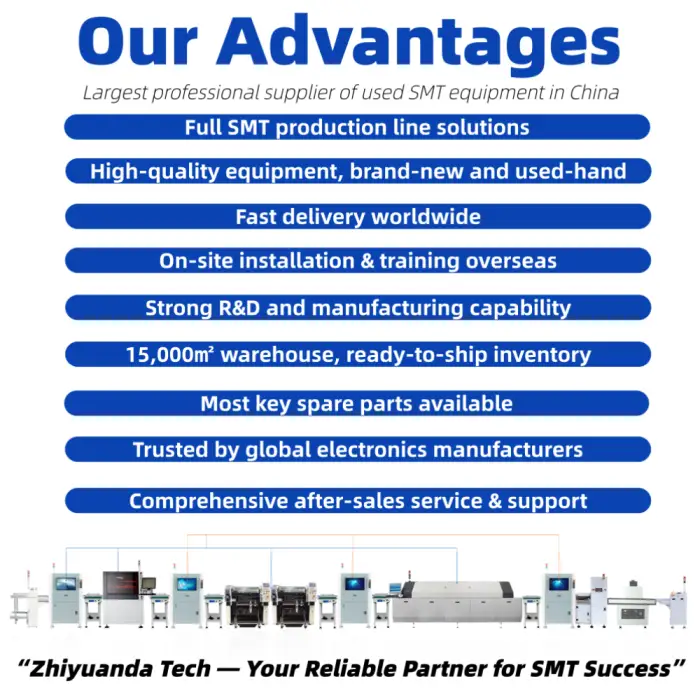 Our Advantages

Largest professional supplier of used SMT equipment in China

Full SMT production line solutions

High-quality equipment, brand-new and used-hand

Fast delivery worldwide

On-site installation & training overseas

Strong R&D and manufacturing capability

15,000㎡ warehouse, ready-to-ship inventory

Most key spare parts available

Trusted by global electronics manufacturers

Comprehensive after-sales service & support

"Zhiyuanda Tech — Your Reliable Partner for SMT Success"